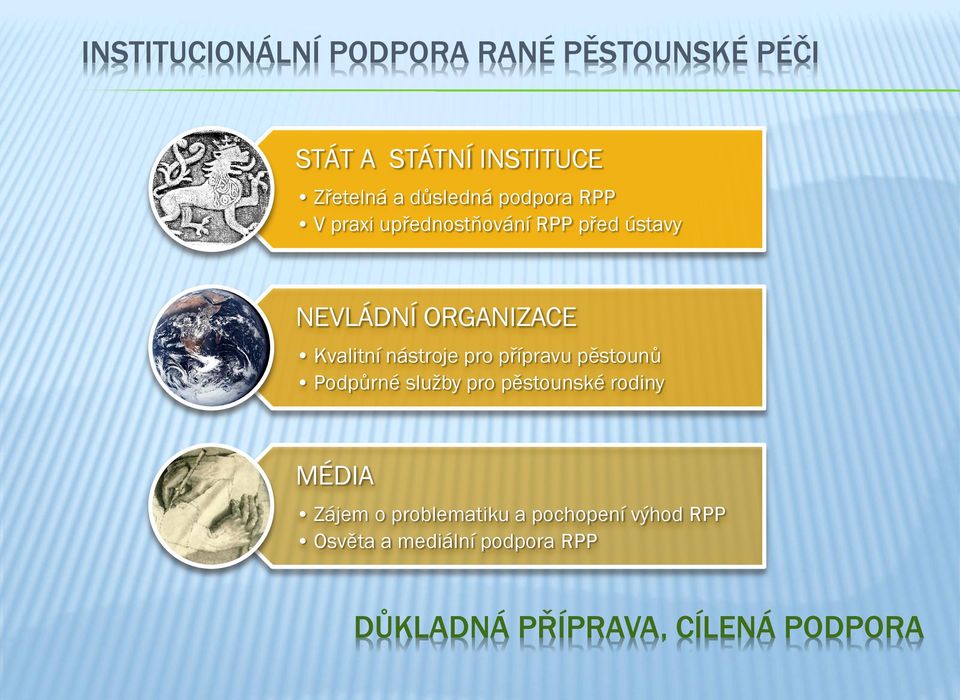 INSTITUCIONÁLNÍ PODPORA RANÉ PĚSTOUNSKÉ PÉČI

STÁT A STÁTNÍ INSTITUCE
• Zřetelná a důsledná podpora RPP
• V praxi upřednostňování RPP před ústavy

NEVLÁDNÍ ORGANIZACE
• Kvalitní nástroje pro přípravu pěstounů
• Podpůrné služby pro pěstounské rodiny

MÉDIA
• Zájem o problematiku a pochopení výhod RPP
• Osvěta a mediální podpora RPP

DŮKLADNÁ PŘÍPRAVA, CÍLENÁ PODPORA